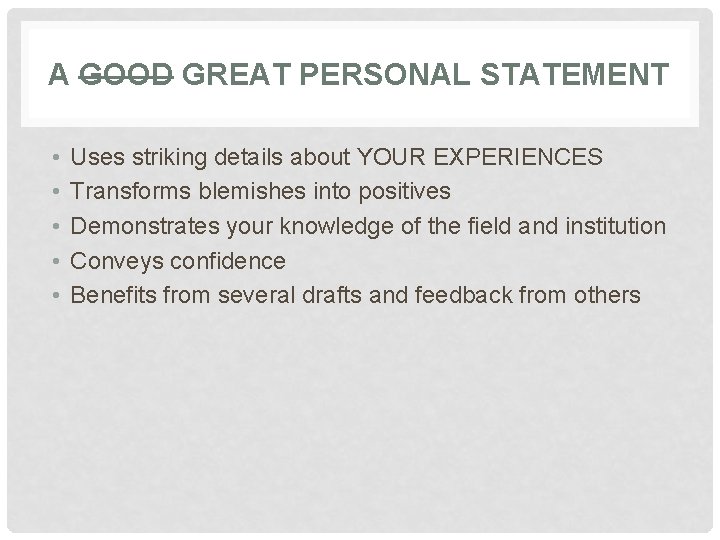 A ~~GOOD~~ GREAT PERSONAL STATEMENT

• Uses striking details about YOUR EXPERIENCES
• Transforms blemishes into positives
• Demonstrates your knowledge of the field and institution
• Conveys confidence
• Benefits from several drafts and feedback from others